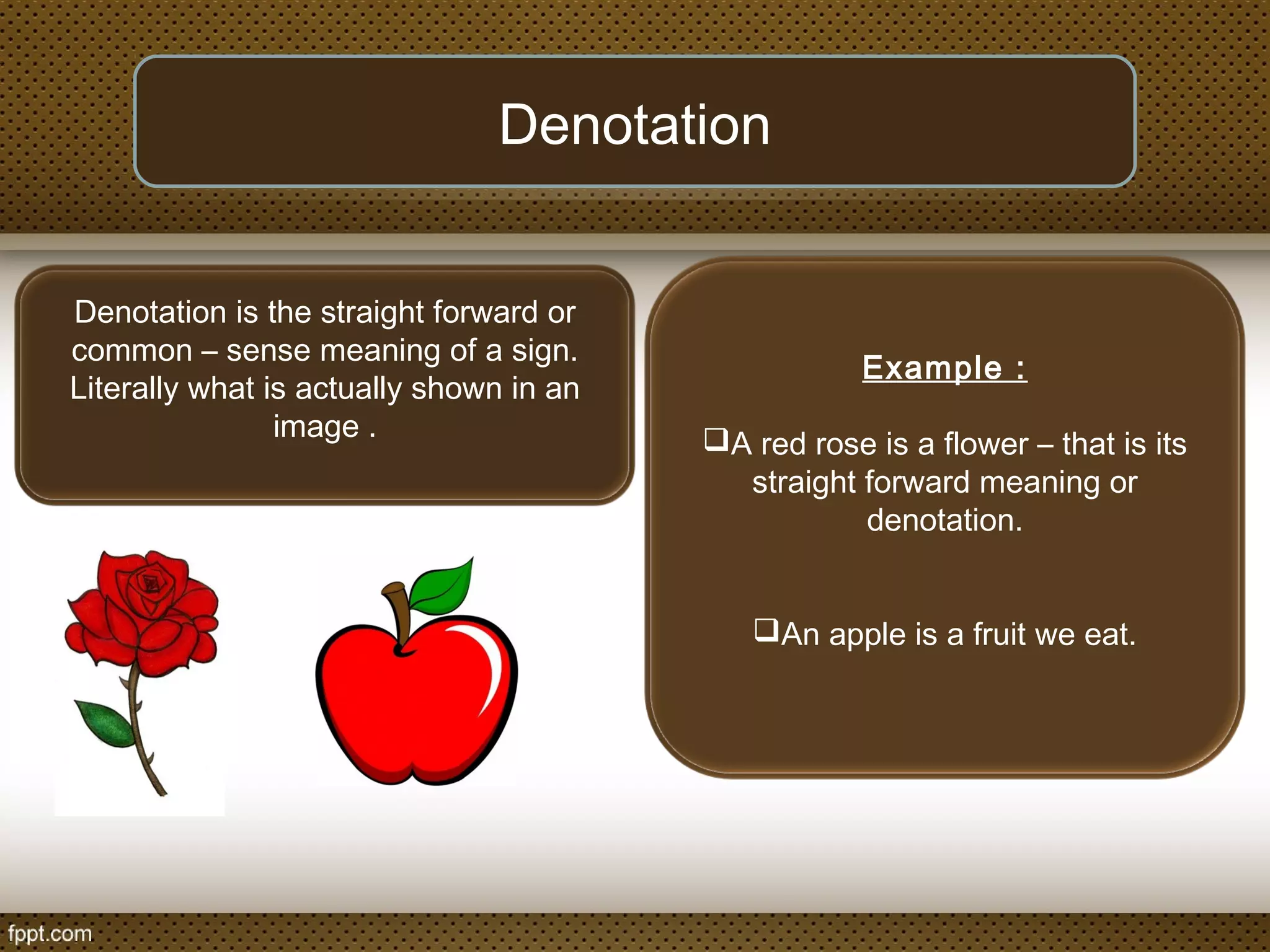 Denotation

Denotation is the straight forward or common – sense meaning of a sign. Literally what is actually shown in an image .

Example :

❑A red rose is a flower – that is its straight forward meaning or denotation.

❑An apple is a fruit we eat.

fppt.com